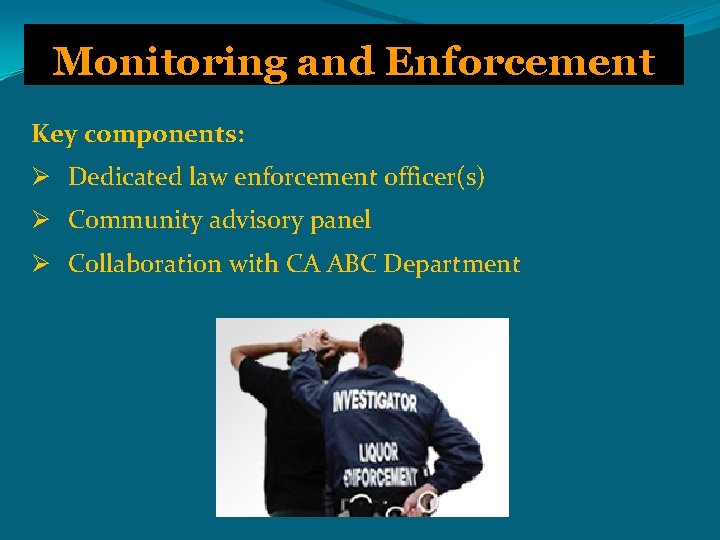 Monitoring and Enforcement

Key components:

➢ Dedicated law enforcement officer(s)

➢ Community advisory panel

➢ Collaboration with CA ABC Department

INVESTIGATOR

LIQUOR ENFORCEMENT